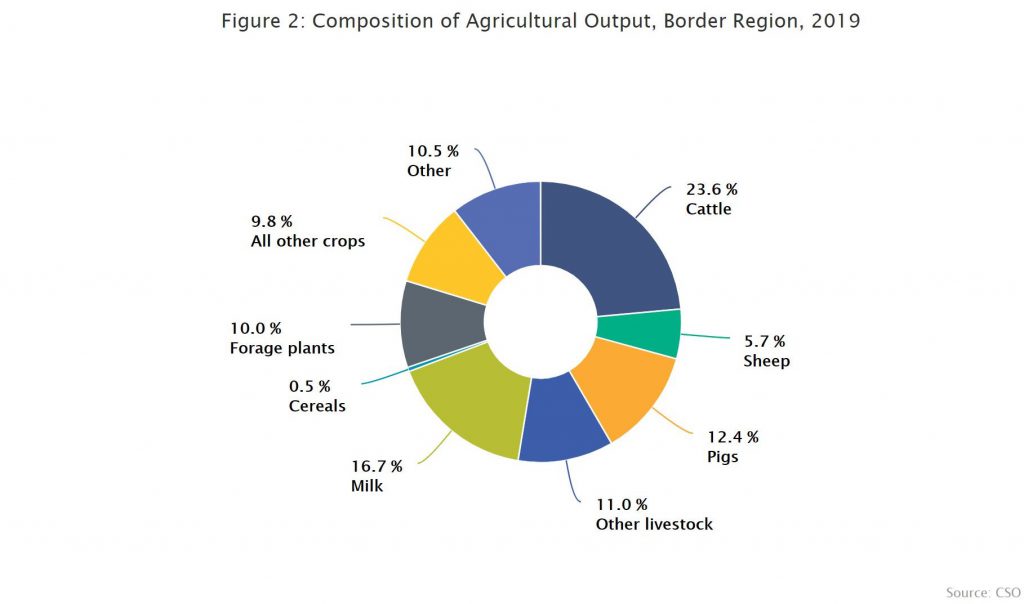 Figure 2: Composition of Agricultural Output, Border Region, 2019

10.5 %
Other

23.6 %
Cattle

9.8 %
All other crops

10.0 %
Forage plants

5.7 %
Sheep

0.5 %
Cereals

12.4 %
Pigs

16.7 %
Milk

11.0 %
Other livestock

Source: CSO